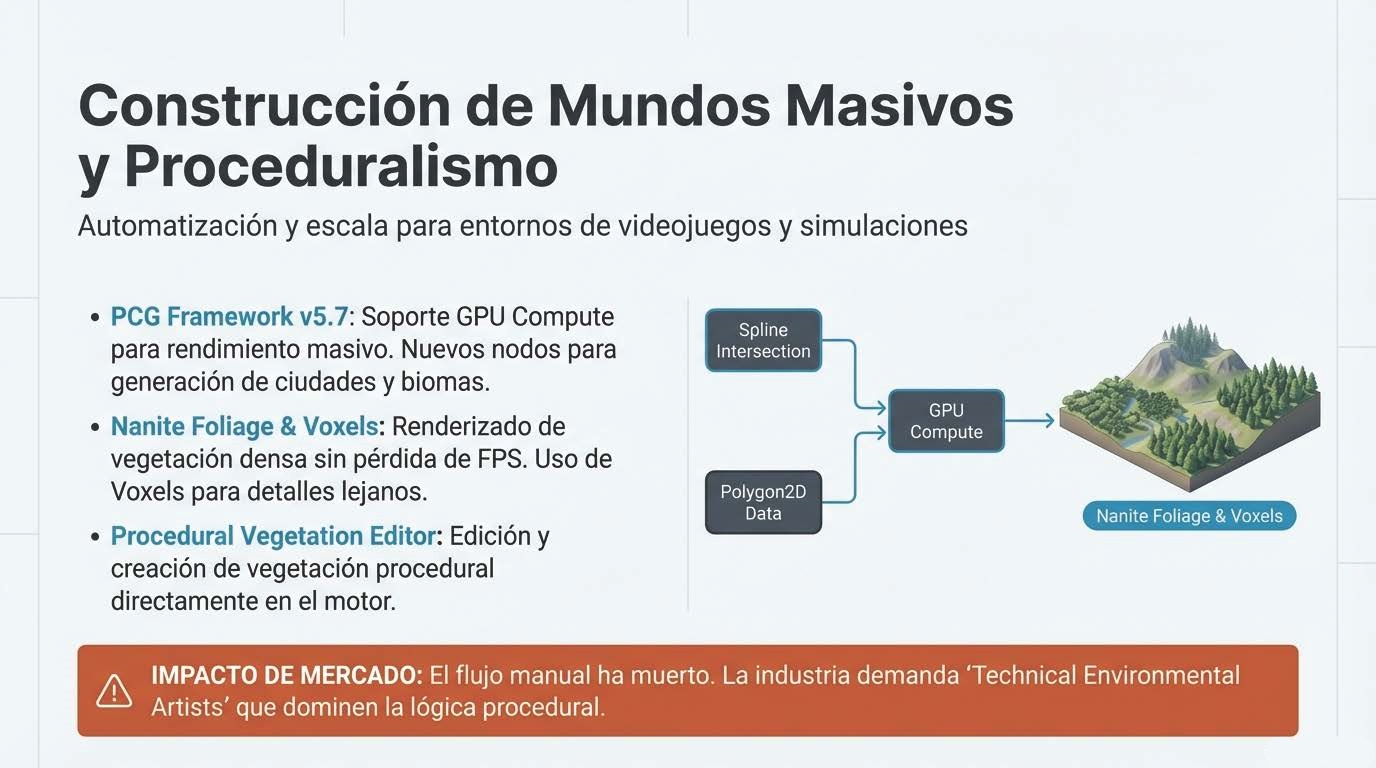 Construcción de Mundos Masivos y Proceduralismo

Automatización y escala para entornos de videojuegos y simulaciones

• PCG Framework v5.7: Soporte GPU Compute para rendimiento masivo. Nuevos nodos para generación de ciudades y biomas.
• Nanite Foliage & Voxels: Renderizado de vegetación densa sin pérdida de FPS. Uso de Voxels para detalles lejanos.
• Procedural Vegetation Editor: Edición y creación de vegetación procedural directamente en el motor.

Spline Intersection

Polygon2D Data

GPU Compute

Nanite Foliage & Voxels

IMPACTO DE MERCADO: El flujo manual ha muerto. La industria demanda 'Technical Environmental Artists' que dominen la lógica procedural.